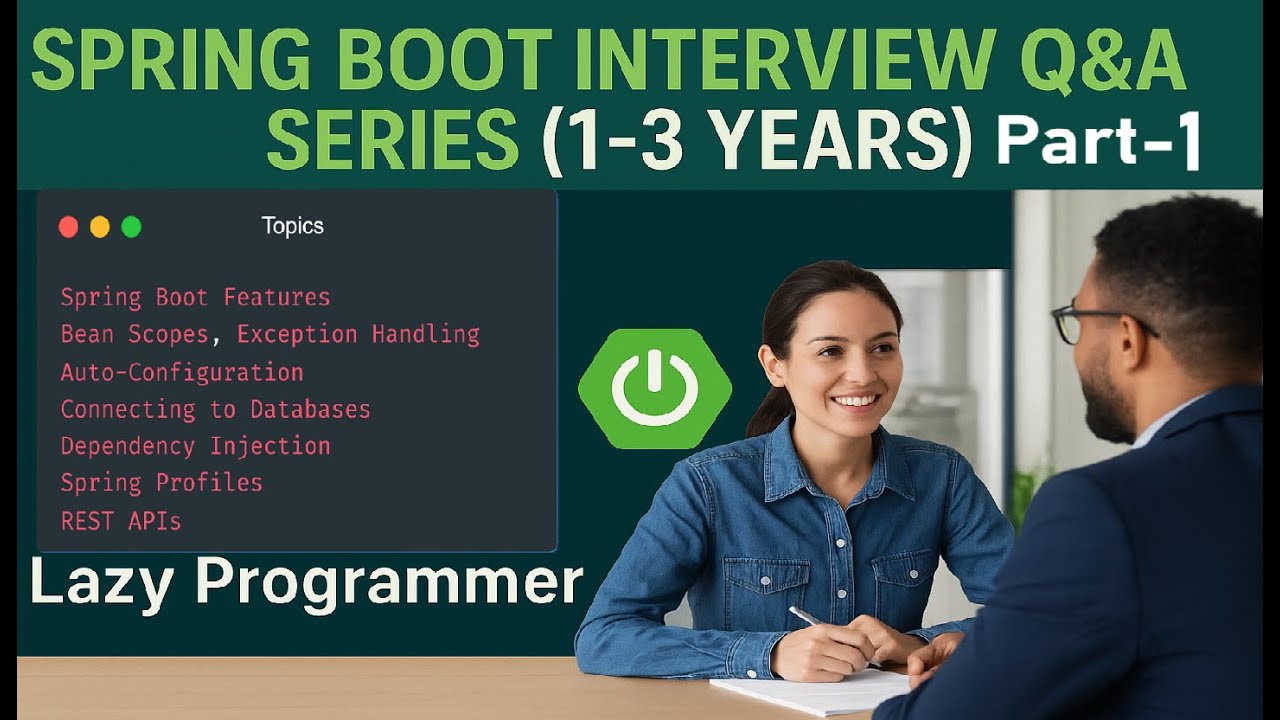 SPRING BOOT INTERVIEW Q&A SERIES (1-3 YEARS) Part-1

Topics

Spring Boot Features
Bean Scopes, Exception Handling
Auto-Configuration
Connecting to Databases
Dependency Injection
Spring Profiles
REST APIs

Lazy Programmer